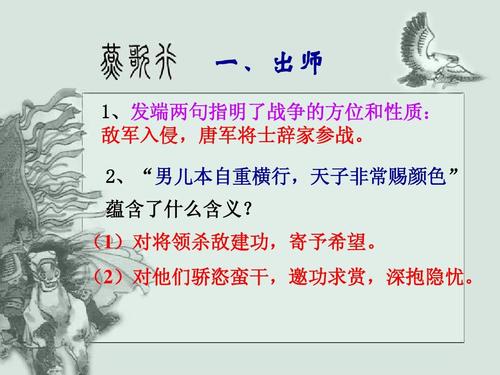 燕歌行　一、出师

1、发端两句指明了战争的方位和性质：敌军入侵，唐军将士辞家参战。

2、“男儿本自重横行，天子非常赐颜色”蕴含了什么含义？

（1）对将领杀敌建功，寄予希望。

（2）对他们骄恣蛮干，邀功求赏，深抱隐忧。